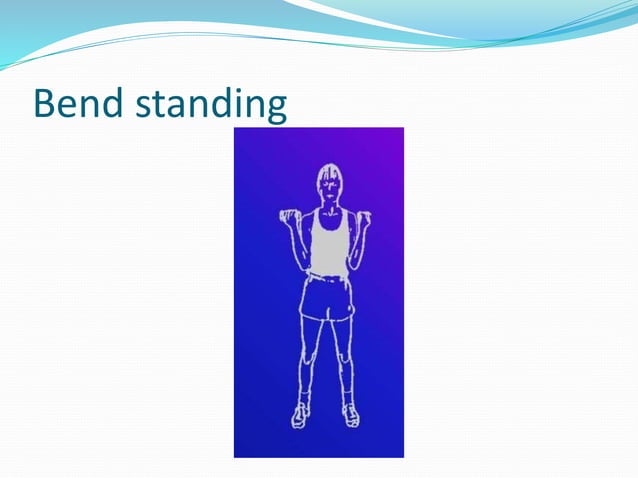 Bend standing